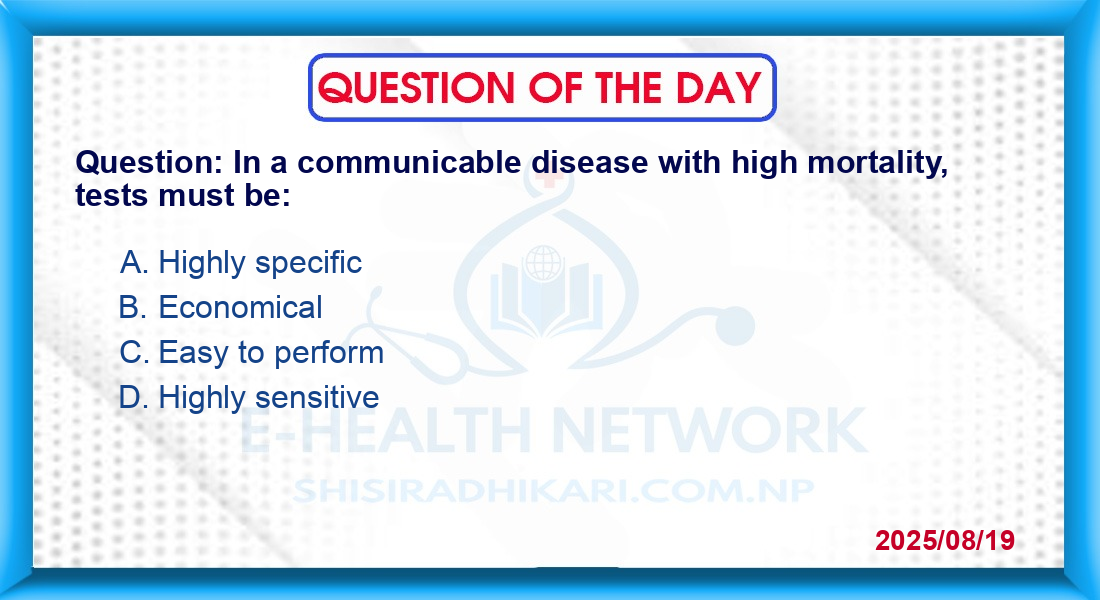 QUESTION OF THE DAY

Question: In a communicable disease with high mortality, tests must be:

A. Highly specific
B. Economical
C. Easy to perform
D. Highly sensitive

2025/08/19

E-HEALTH NETWORK
SHISIRADHIKARI.COM.NP